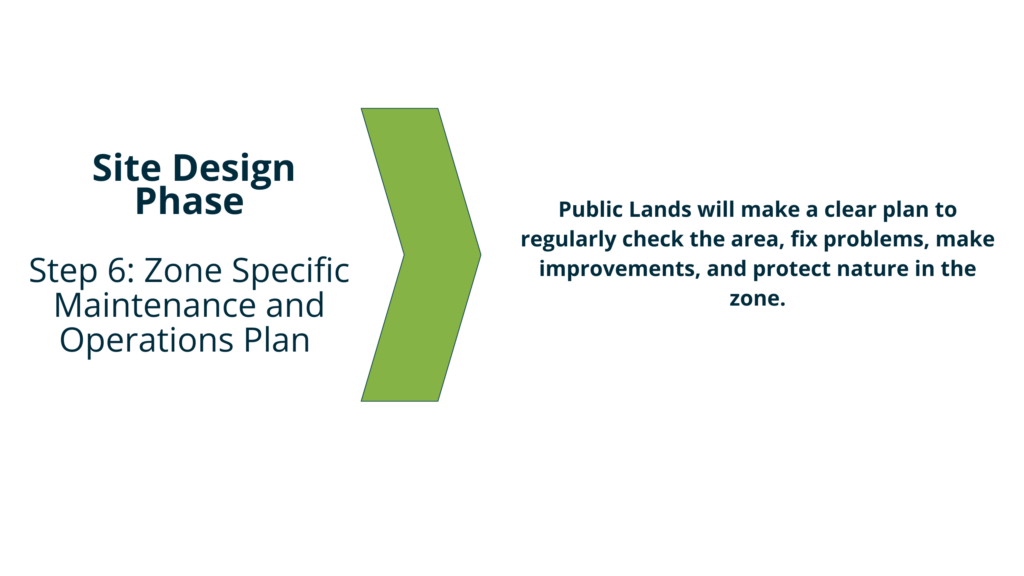 Site Design Phase

Step 6: Zone Specific Maintenance and Operations Plan

Public Lands will make a clear plan to regularly check the area, fix problems, make improvements, and protect nature in the zone.